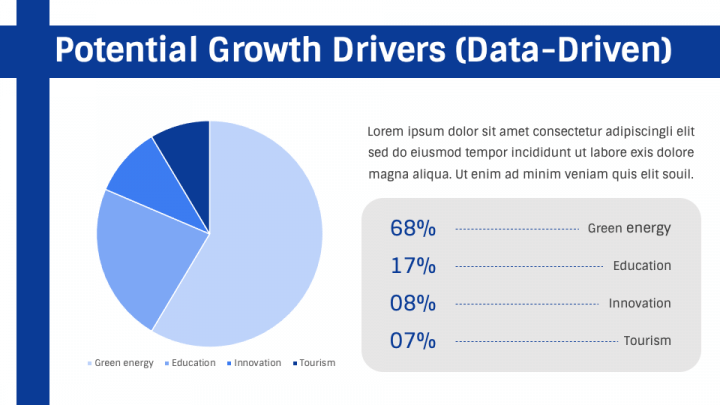 Potential Growth Drivers (Data-Driven)

Green energy
Education
Innovation
Tourism

Lorem ipsum dolor sit amet consectetur adipiscingli elit sed do eiusmod tempor incididunt ut labore exis dolore magna aliqua. Ut enim ad minim veniam quis elit souil.

68% Green energy
17% Education
08% Innovation
07% Tourism